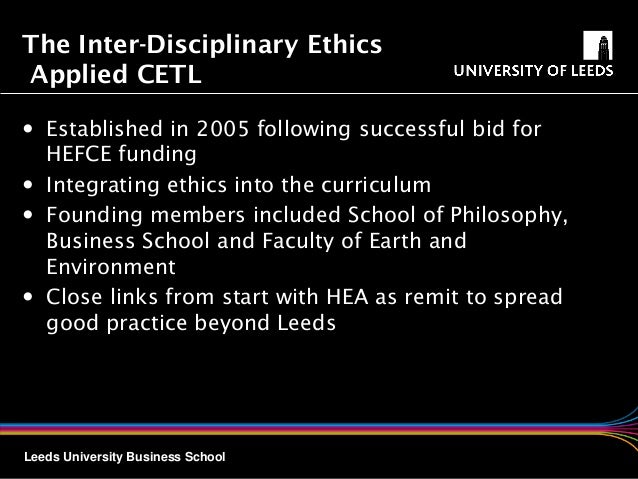 The Inter-Disciplinary Ethics Applied CETL

UNIVERSITY OF LEEDS

• Established in 2005 following successful bid for HEFCE funding
• Integrating ethics into the curriculum
• Founding members included School of Philosophy, Business School and Faculty of Earth and Environment
• Close links from start with HEA as remit to spread good practice beyond Leeds

Leeds University Business School